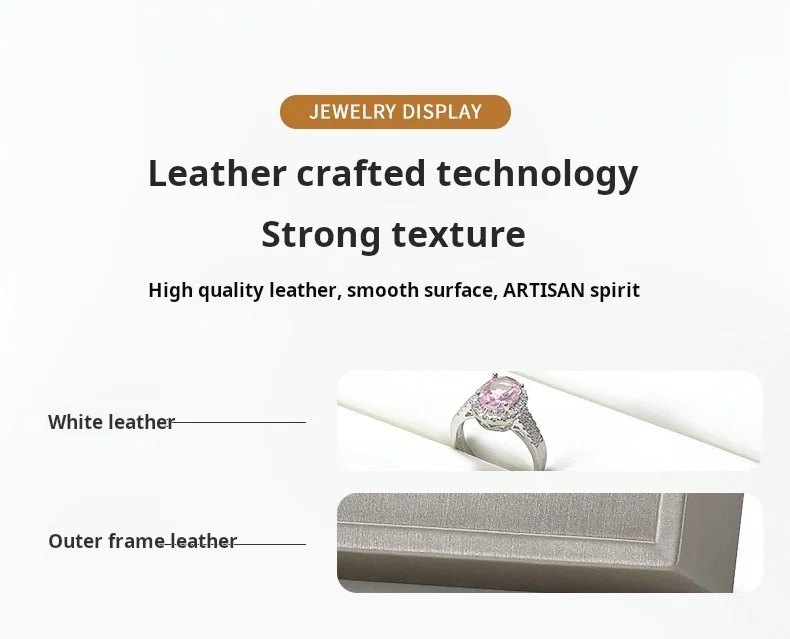 JEWELRY DISPLAY

Leather crafted technology

Strong texture

High quality leather, smooth surface, ARTISAN spirit

White leather

Outer frame leather